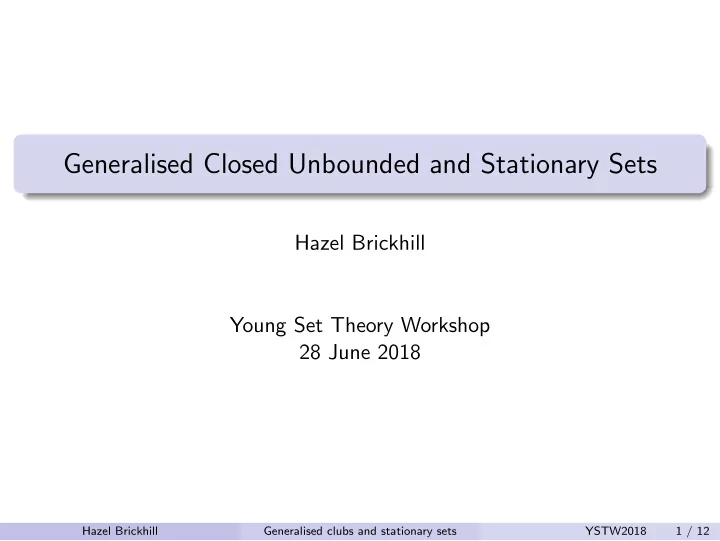 Generalised Closed Unbounded and Stationary Sets

Hazel Brickhill

Young Set Theory Workshop
28 June 2018

Hazel Brickhill Generalised clubs and stationary sets YSTW2018 1 / 12